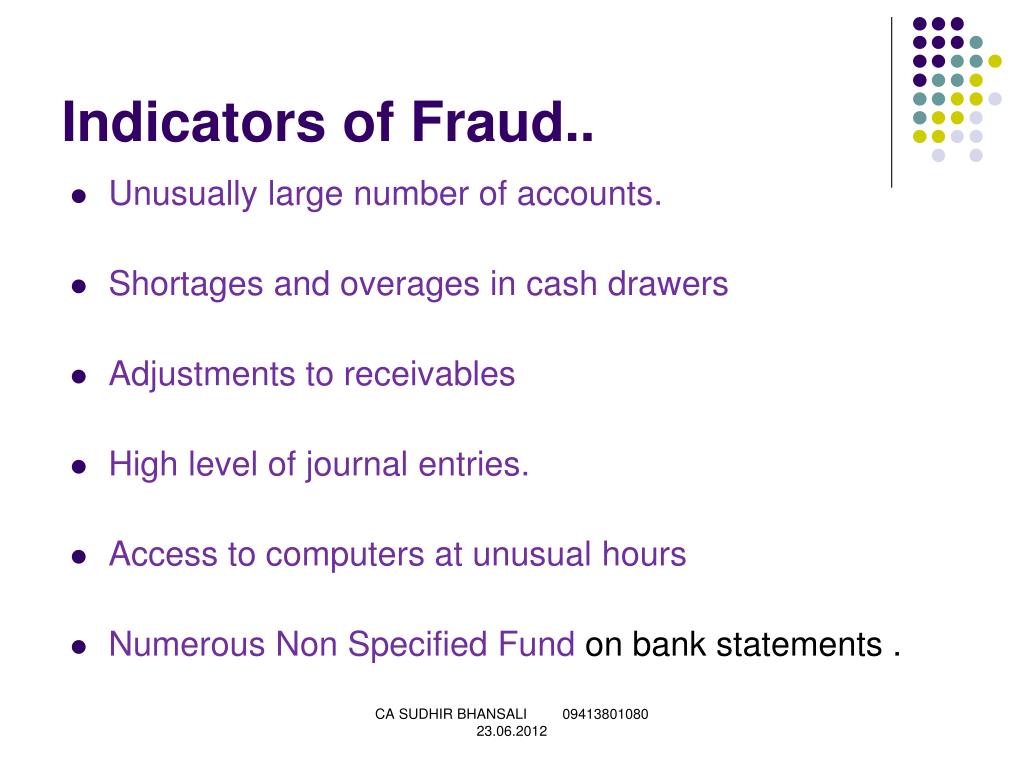 Indicators of Fraud..

- Unusually large number of accounts.
- Shortages and overages in cash drawers
- Adjustments to receivables
- High level of journal entries.
- Access to computers at unusual hours
- Numerous Non Specified Fund on bank statements .

CA SUDHIR BHANSALI 09413801080
23.06.2012